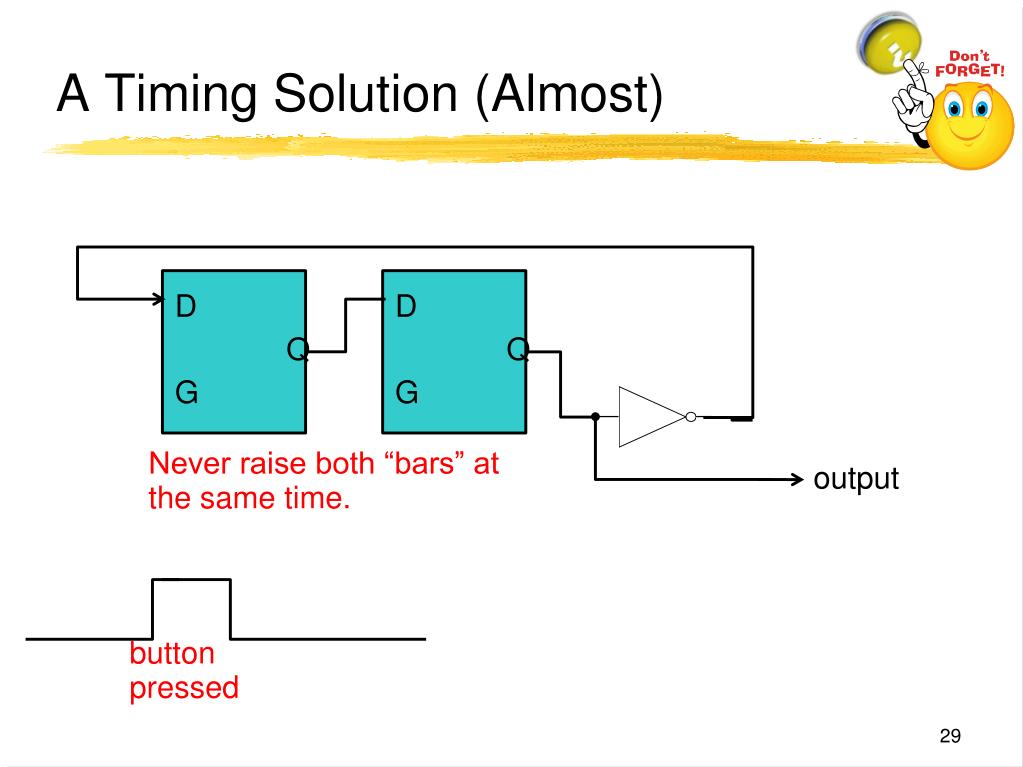 A Timing Solution (Almost)

Don't FORGET!

D
Q
G

D
Q
G

Never raise both “bars” at the same time.

output

button pressed

29